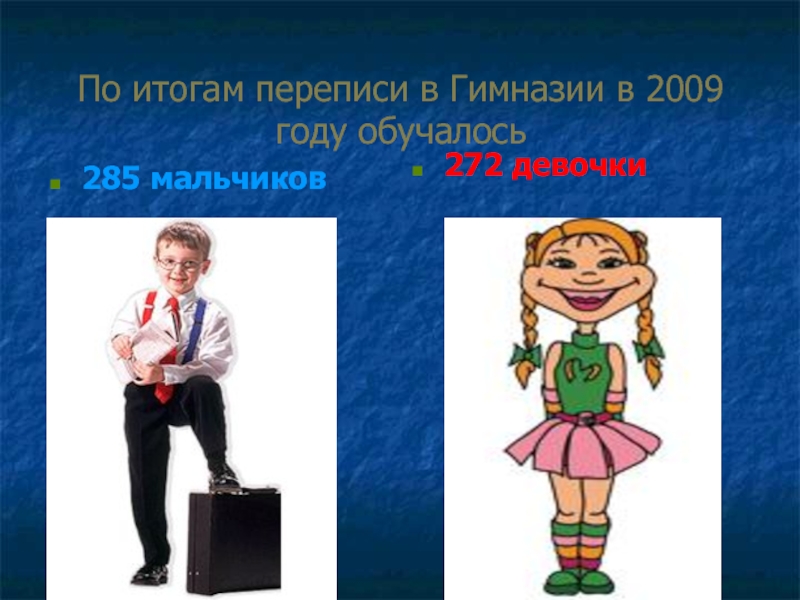 По итогам переписи в Гимназии в 2009 году обучалось

285 мальчиков

272 девочки